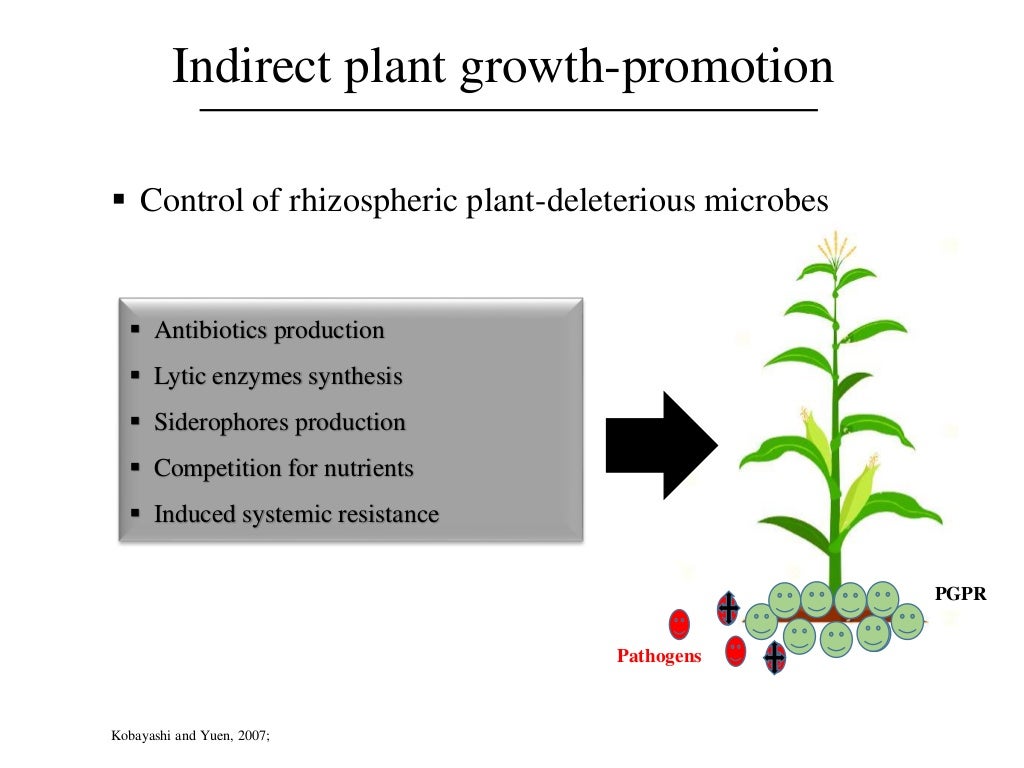 Indirect plant growth-promotion

▪ Control of rhizospheric plant-deleterious microbes

▪ Antibiotics production
▪ Lytic enzymes synthesis
▪ Siderophores production
▪ Competition for nutrients
▪ Induced systemic resistance

PGPR

Pathogens

Kobayashi and Yuen, 2007;